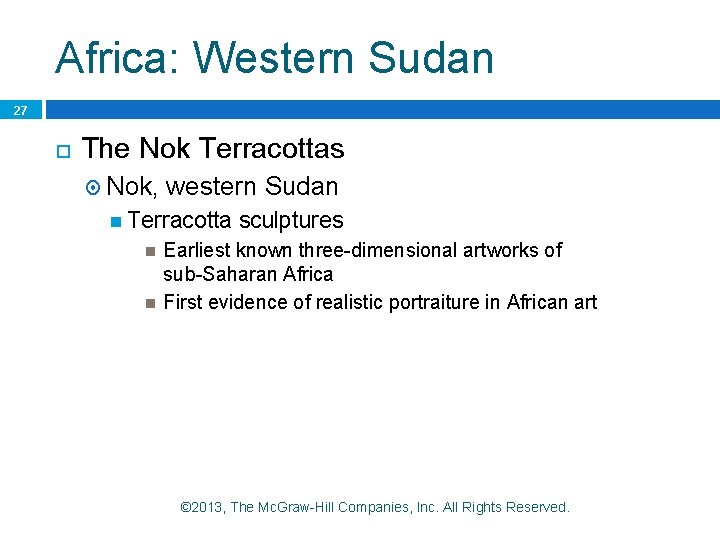 Africa: Western Sudan

27

The Nok Terracottas

Nok, western Sudan

Terracotta sculptures

Earliest known three-dimensional artworks of sub-Saharan Africa

First evidence of realistic portraiture in African art

©2013, The McGraw-Hill Companies, Inc. All Rights Reserved.